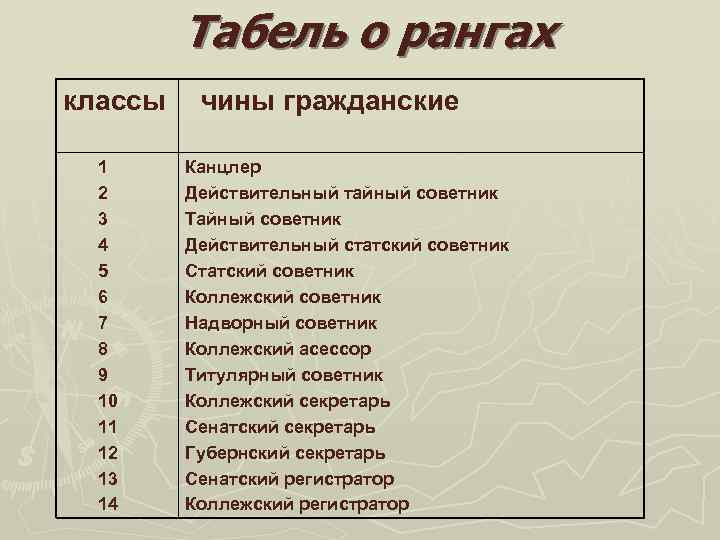 Табель о рангах

| классы | чины гражданские |
|---|---|
| 1 | Канцлер |
| 2 | Действительный тайный советник |
| 3 | Тайный советник |
| 4 | Действительный статский советник |
| 5 | Статский советник |
| 6 | Коллежский советник |
| 7 | Надворный советник |
| 8 | Коллежский асессор |
| 9 | Титулярный советник |
| 10 | Коллежский секретарь |
| 11 | Сенатский секретарь |
| 12 | Губернский секретарь |
| 13 | Сенатский регистратор |
| 14 | Коллежский регистратор |